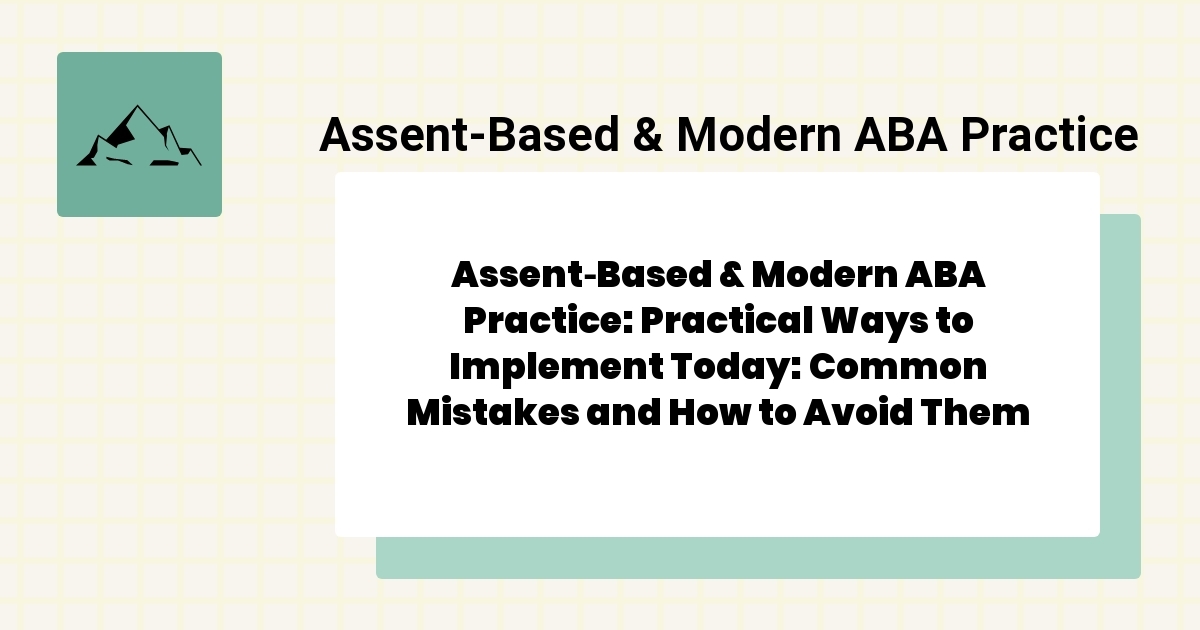 Assent-Based & Modern ABA Practice

Assent-Based & Modern ABA Practice: Practical Ways to Implement Today: Common Mistakes and How to Avoid Them